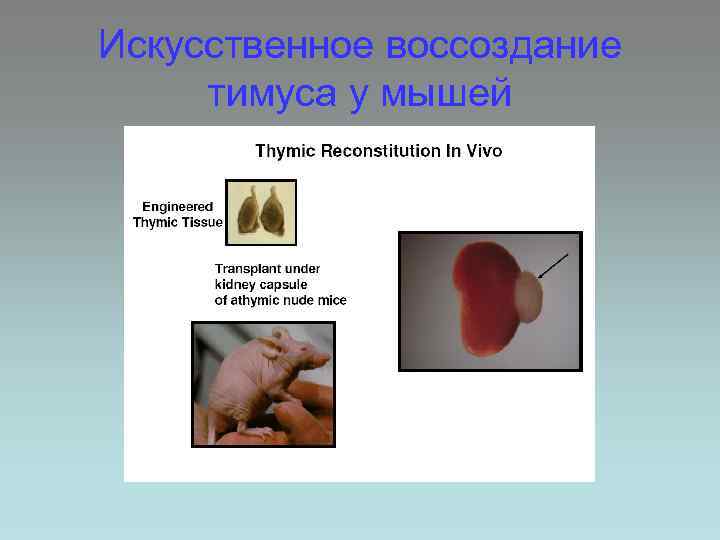 Искусственное воссоздание тимуса у мышей

Thymic Reconstitution In Vivo

Engineered Thymic Tissue

Transplant under kidney capsule of athymic nude mice